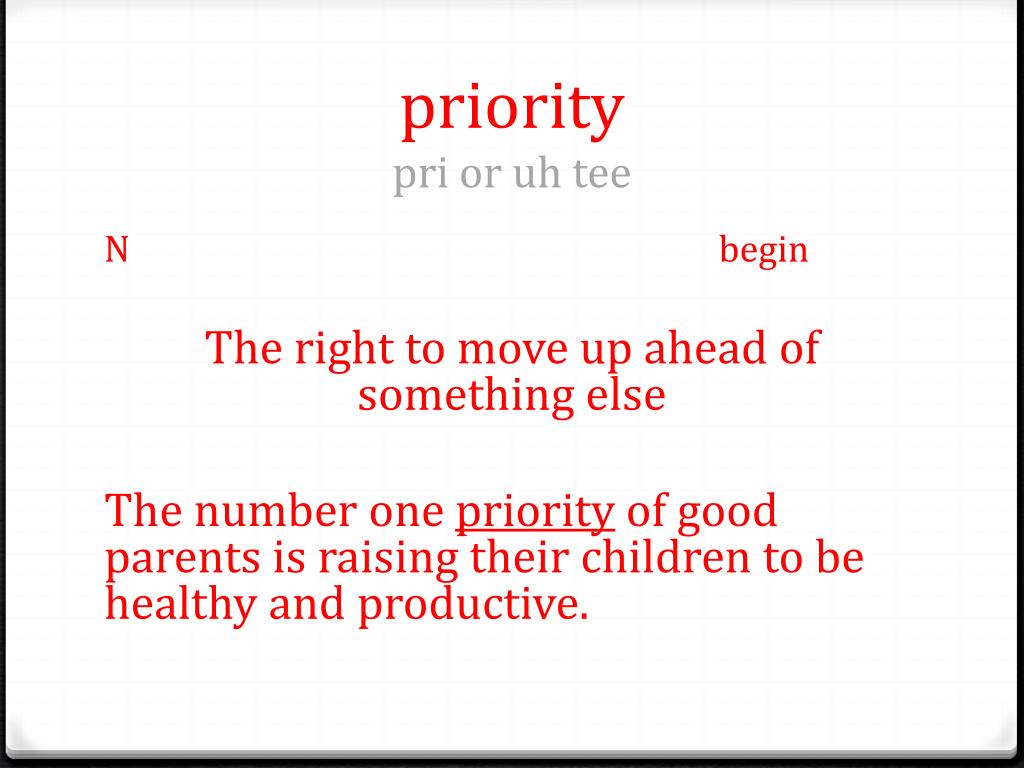 priority
pri or uh tee

N begin

The right to move up ahead of something else

The number one priority of good parents is raising their children to be healthy and productive.